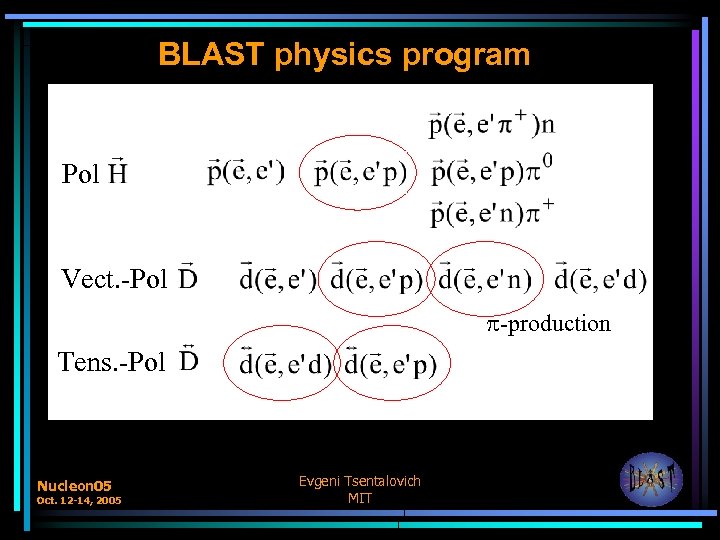 BLAST physics program

$\vec{p}(\vec{e},e'\pi^+)n$

Pol $\vec{H}$ $\vec{p}(\vec{e},e')$ $\vec{p}(\vec{e},e'p)$ $\vec{p}(\vec{e},e'p)\pi^0$

$\vec{p}(\vec{e},e'n)\pi^+$

Vect.-Pol $\vec{D}$ $\vec{d}(\vec{e},e')$ $\vec{d}(\vec{e},e'p)$ $\vec{d}(\vec{e},e'n)$ $\vec{d}(\vec{e},e'd)$

$\pi$-production

Tens.-Pol $\vec{D}$ $\vec{d}(\vec{e},e'd)$ $\vec{d}(\vec{e},e'p)$

Nucleon05
Oct. 12-14, 2005

Evgeni Tsentalovich
MIT

BLAST